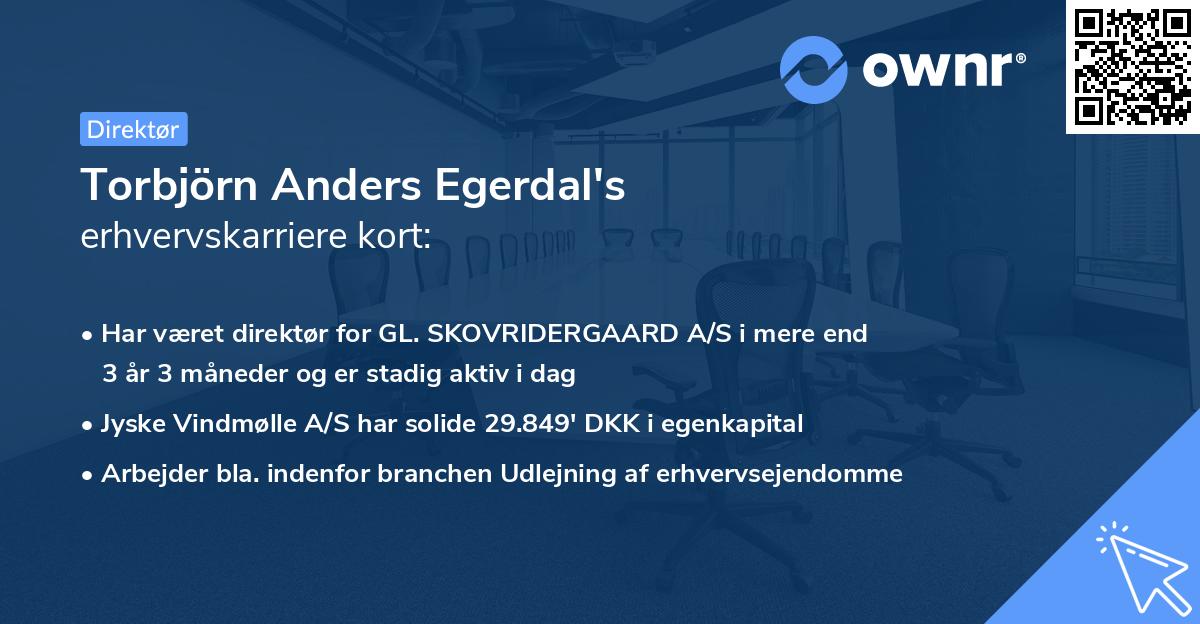 ownr®

Direktør

Torbjörn Anders Egerdal's
erhvervskarriere kort:

• Har været direktør for GL. SKOVRIDERGAARD A/S i mere end 3 år 3 måneder og er stadig aktiv i dag

• Jyske Vindmølle A/S har solide 29.849' DKK i egenkapital

• Arbejder bla. indenfor branchen Udlejning af erhvervsejendomme